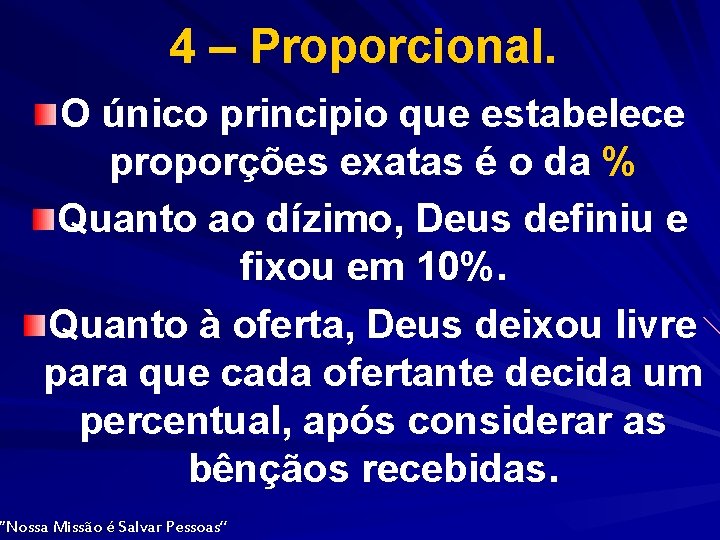 4 – Proporcional.

O único principio que estabelece proporções exatas é o da %

Quanto ao dízimo, Deus definiu e fixou em 10%.

Quanto à oferta, Deus deixou livre para que cada ofertante decida um percentual, após considerar as bênçãos recebidas.

"Nossa Missão é Salvar Pessoas"